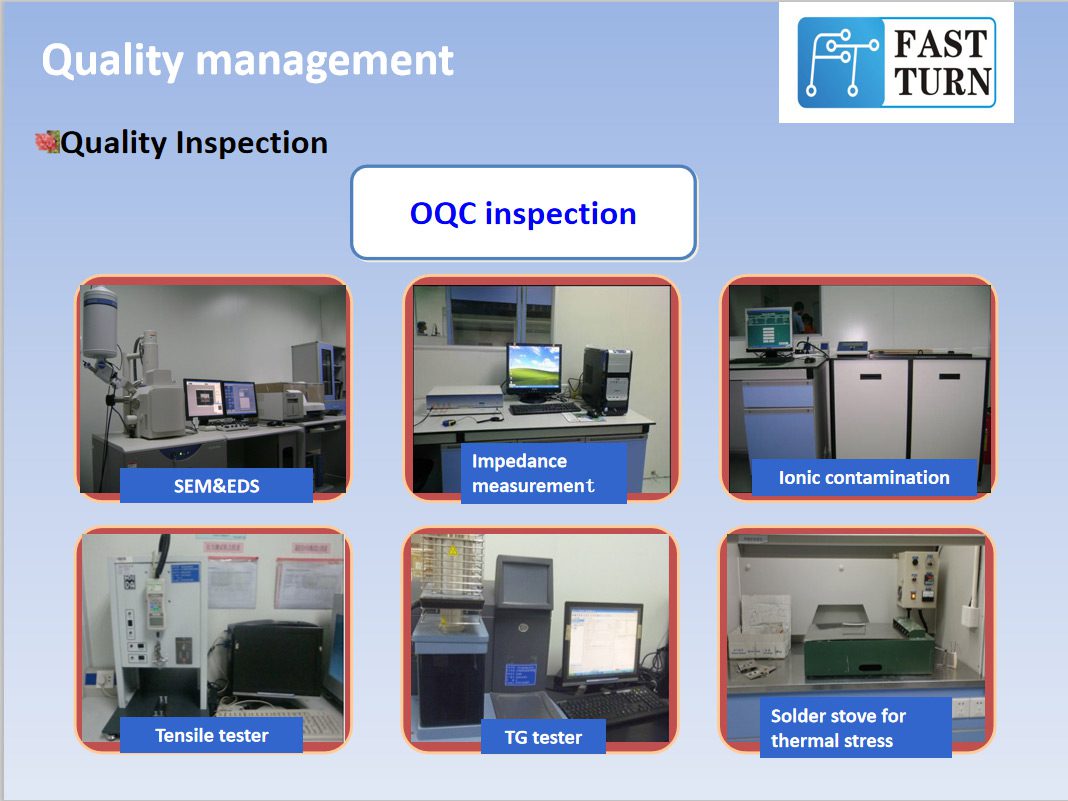 Quality management

FAST TURN

Quality Inspection

OQC inspection

SEM&EDS

Impedance measurement

Ionic contamination

Tensile tester

TG tester

Solder stove for thermal stress